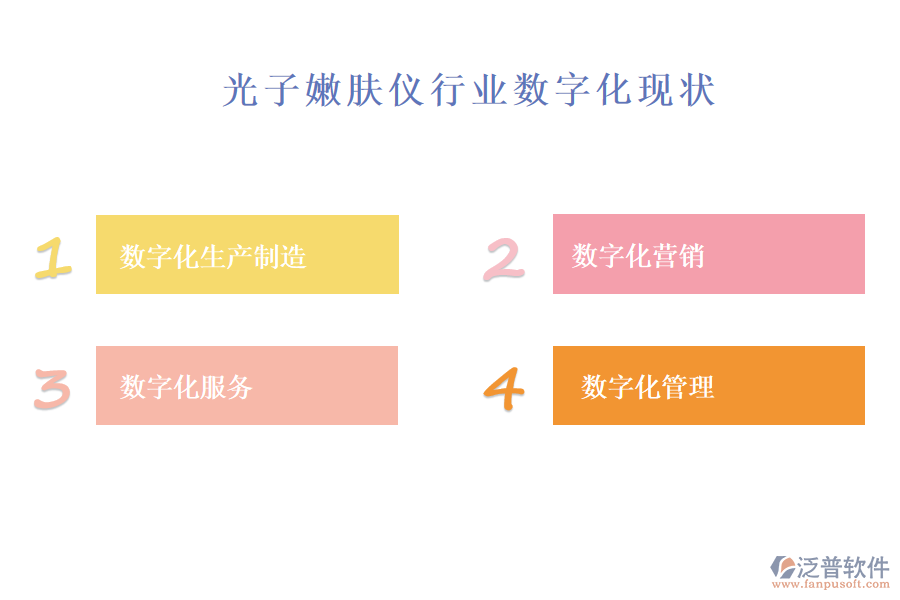 光子嫩肤仪行业数字化现状

1 数字化生产制造

2 数字化营销

3 数字化服务

4 数字化管理

泛普软件
www.fanpusoft.com